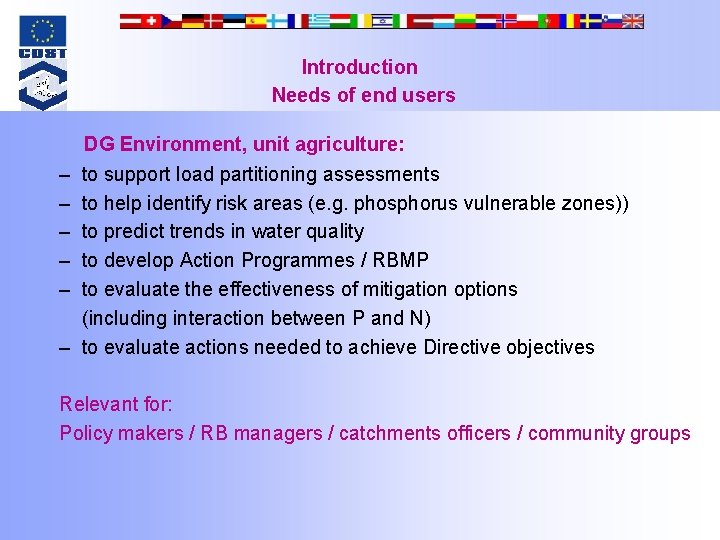 COST

Introduction
Needs of end users

DG Environment, unit agriculture:
– to support load partitioning assessments
– to help identify risk areas (e.g. phosphorus vulnerable zones))
– to predict trends in water quality
– to develop Action Programmes / RBMP
– to evaluate the effectiveness of mitigation options (including interaction between P and N)
– to evaluate actions needed to achieve Directive objectives

Relevant for:
Policy makers / RB managers / catchments officers / community groups